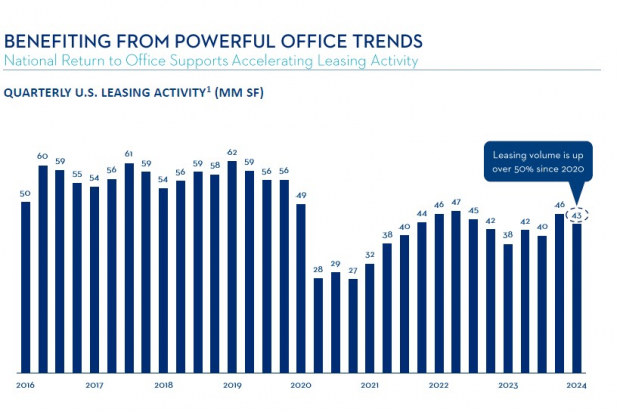 BENEFITING FROM POWERFUL OFFICE TRENDS
National Return to Office Supports Accelerating Leasing Activity

QUARTERLY U.S. LEASING ACTIVITY$^1$ (MM SF)

Leasing volume is up over 50% since 2020

50 60 59 55 54 56 61 59 54 56 59 58 62 59 56 56 49 28 29 27 32 38 40 44 46 47 45 42 38 42 40 46 43

2016 2017 2018 2019 2020 2021 2022 2023 2024